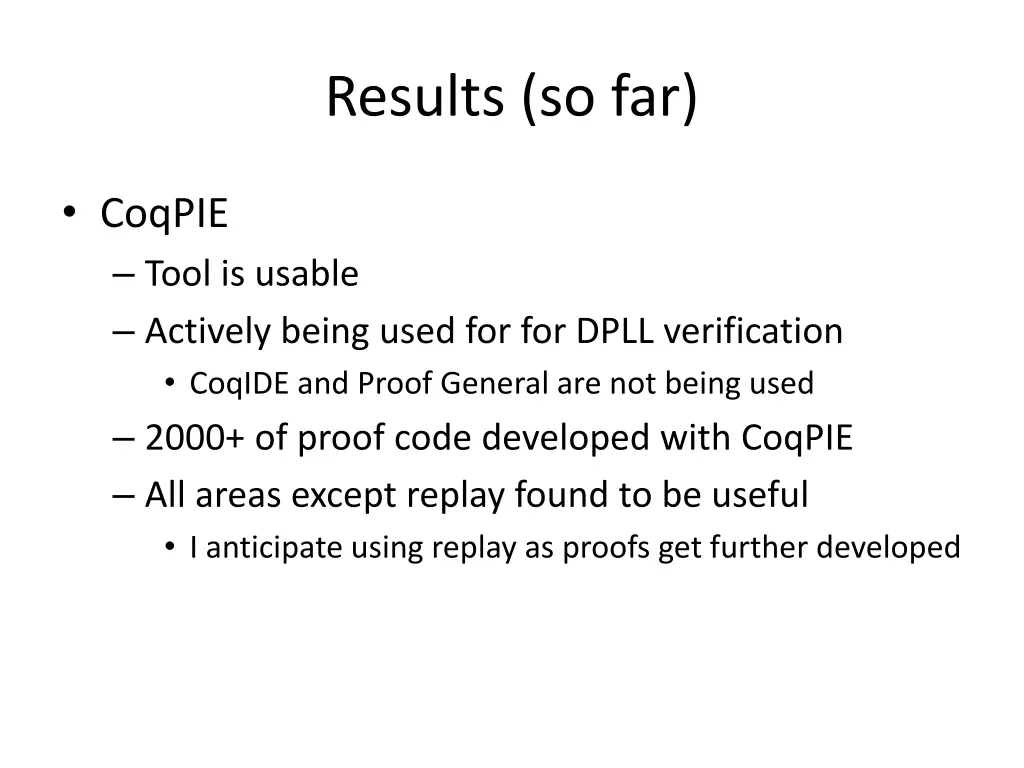 Results (so far)

• CoqPIE
– Tool is usable
– Actively being used for for DPLL verification
• CoqIDE and Proof General are not being used
– 2000+ of proof code developed with CoqPIE
– All areas except replay found to be useful
• I anticipate using replay as proofs get further developed